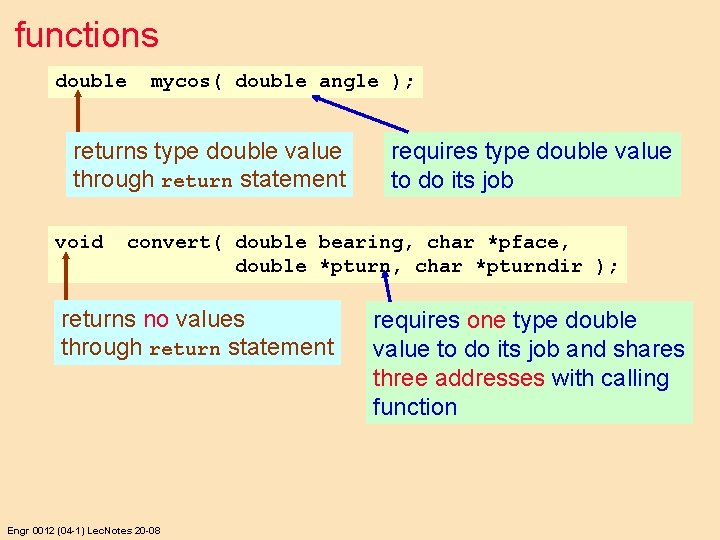 functions

double mycos( double angle );

returns type double value through return statement

requires type double value to do its job

void convert( double bearing, char *pface,
double *pturn, char *pturndir );

returns no values through return statement

requires one type double value to do its job and shares three addresses with calling function

Engr 0012 (04-1) LecNotes 20-08